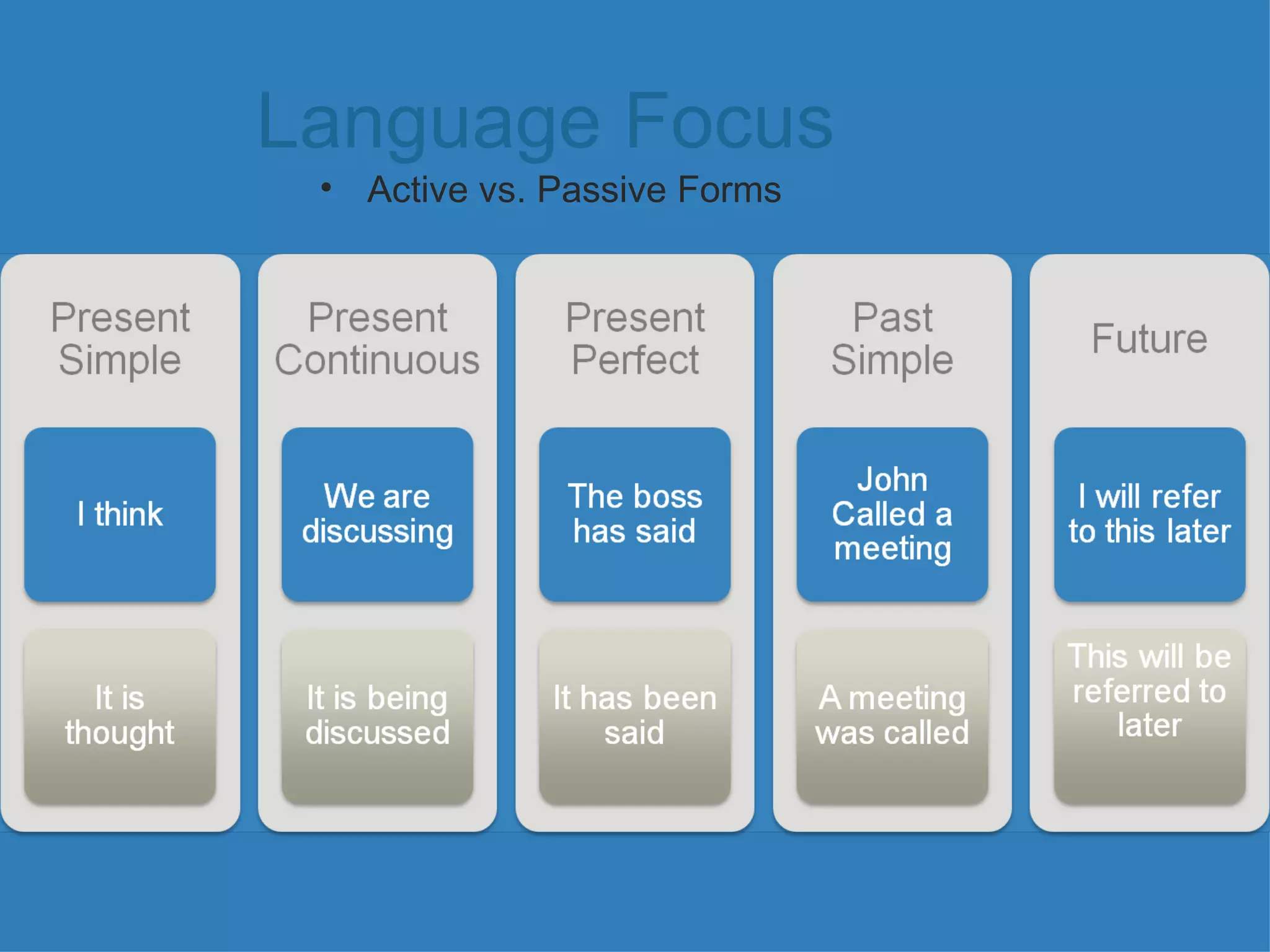 Language Focus

• Active vs. Passive Forms

Present Simple

I think

It is thought

Present Continuous

We are discussing

It is being discussed

Present Perfect

The boss has said

It has been said

Past Simple

John Called a meeting

A meeting was called

Future

I will refer to this later

This will be referred to later